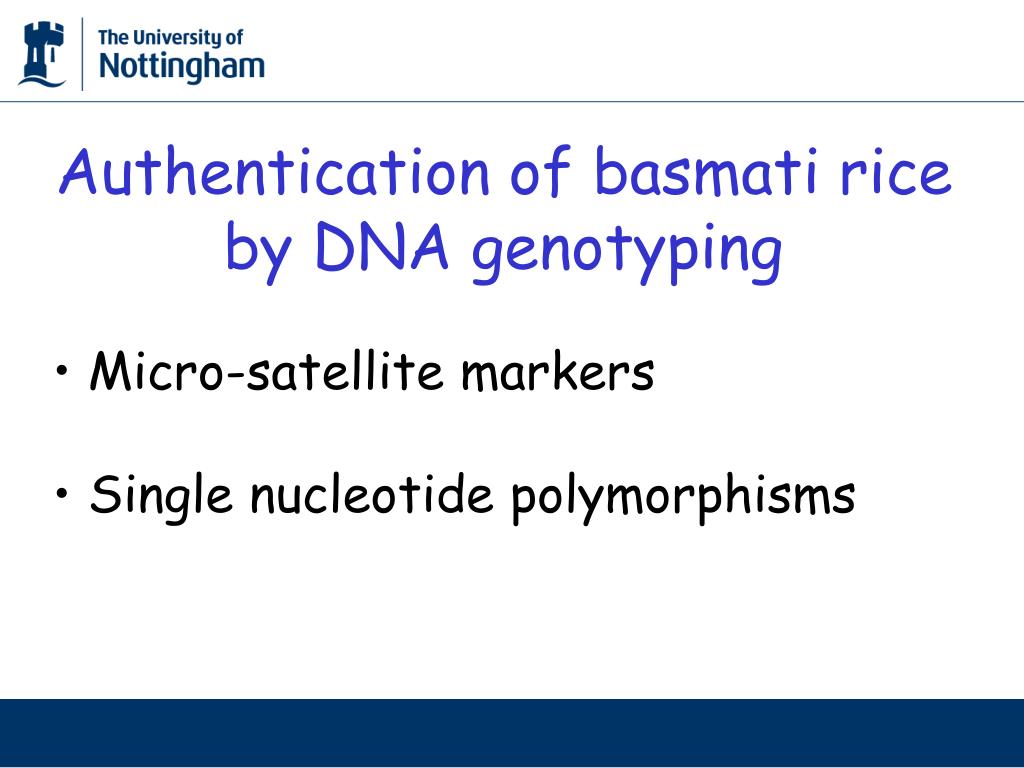 The University of
Nottingham

Authentication of basmati rice by DNA genotyping

• Micro-satellite markers

• Single nucleotide polymorphisms